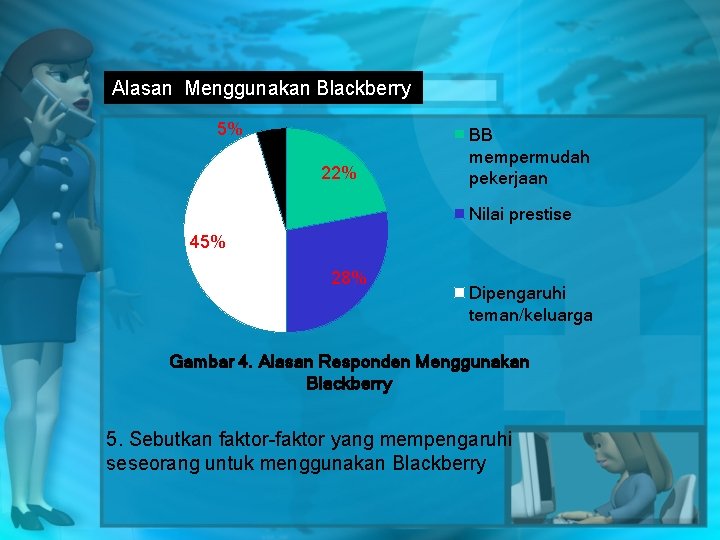 Alasan Menggunakan Blackberry

5%
22%
45%
28%

BB mempermudah pekerjaan
Nilai prestise
Dipengaruhi teman/keluarga

Gambar 4. Alasan Responden Menggunakan Blackberry

5. Sebutkan faktor-faktor yang mempengaruhi seseorang untuk menggunakan Blackberry